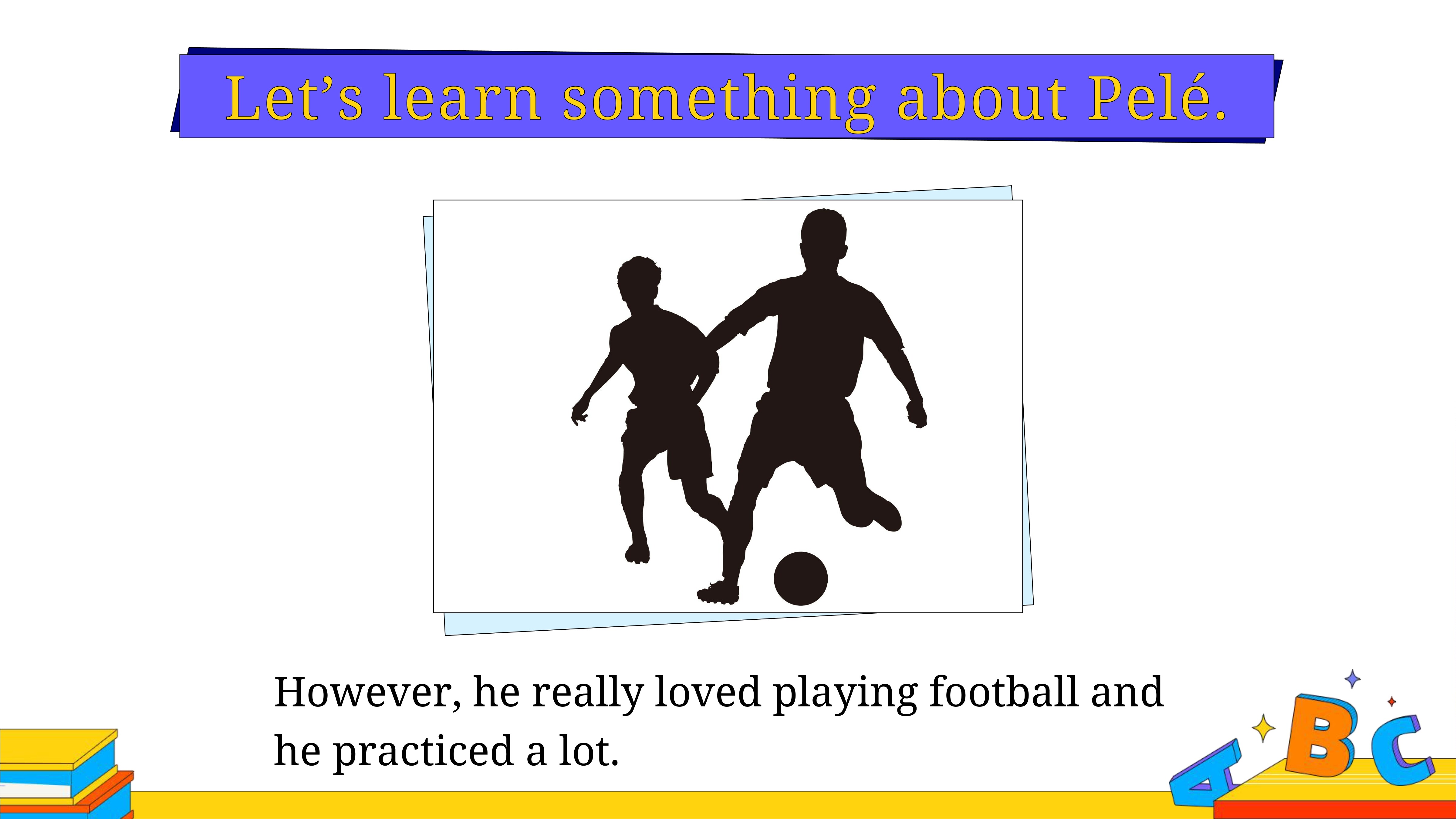 Let’s learn something about Pelé.

However, he really loved playing football and he practiced a lot.

A B C